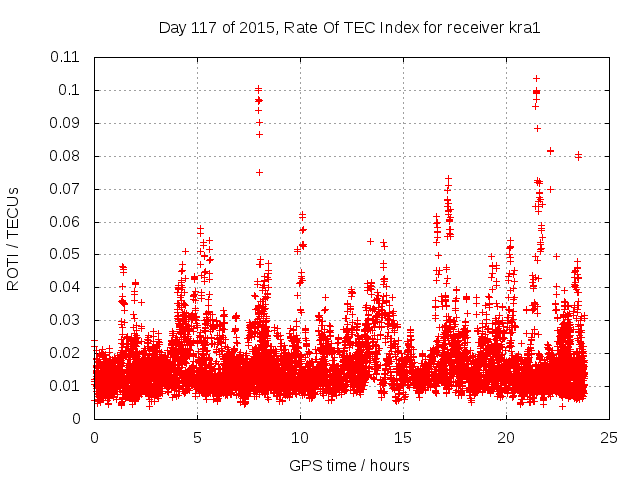 Day 117 of 2015, Rate Of TEC Index for receiver kra1

ROTI / TECUs

0.11
0.1
0.09
0.08
0.07
0.06
0.05
0.04
0.03
0.02
0.01
0

0
5
10
15
20
25

GPS time / hours